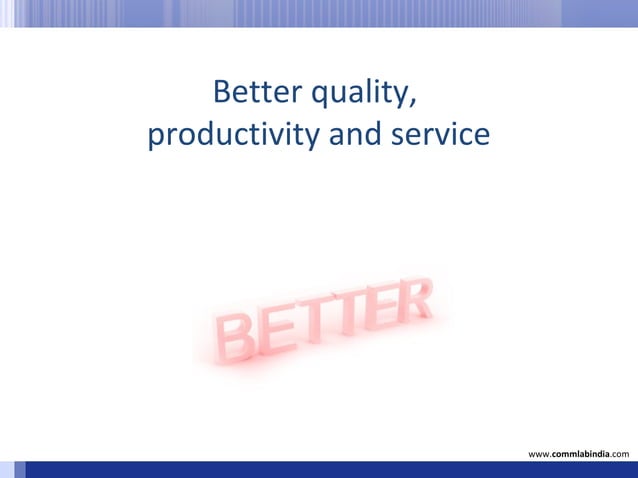 Better quality,
productivity and service

BETTER

www.commlabindia.com